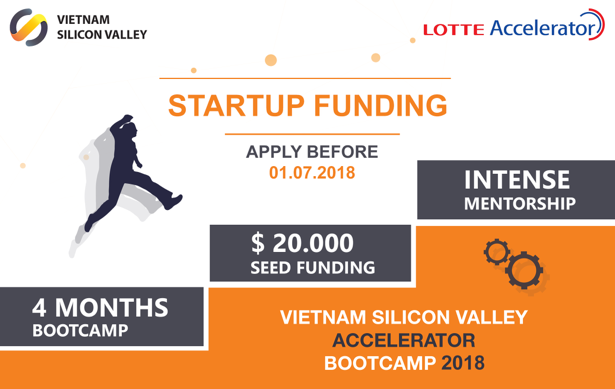 VIETNAM SILICON VALLEY

LOTTE Accelerator

STARTUP FUNDING

APPLY BEFORE 01.07.2018

INTENSE MENTORSHIP

$ 20.000 SEED FUNDING

4 MONTHS BOOTCAMP

VIETNAM SILICON VALLEY ACCELERATOR BOOTCAMP 2018